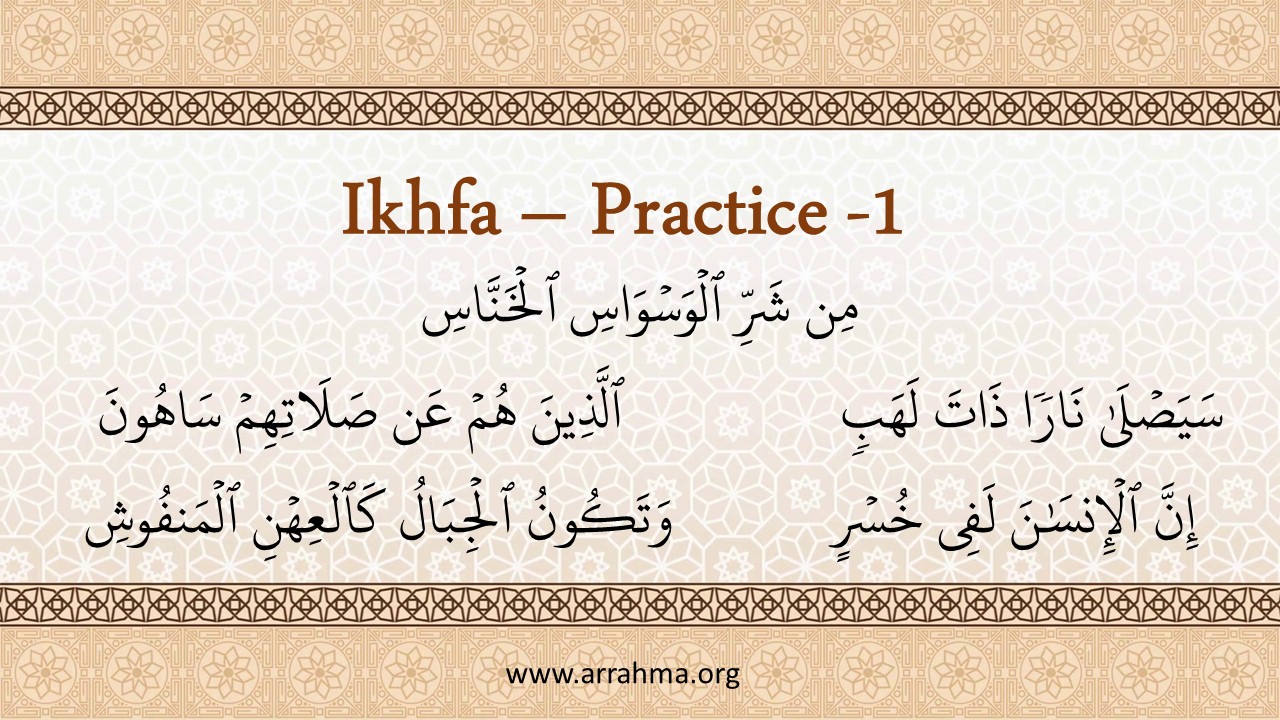 Ikhfa – Practice -1

مِن شَرِّ ٱلْوَسْوَاسِ ٱلْخَنَّاسِ

سَيَصْلَىٰ نَارًا ذَاتَ لَهَبٍ

ٱلَّذِينَ هُمْ عَن صَلَاتِهِمْ سَاهُونَ

إِنَّ ٱلْإِنسَٰنَ لَفِى خُسْرٍ

وَتَكُونُ ٱلْجِبَالُ كَٱلْعِهْنِ ٱلْمَنفُوشِ

www.arrahma.org